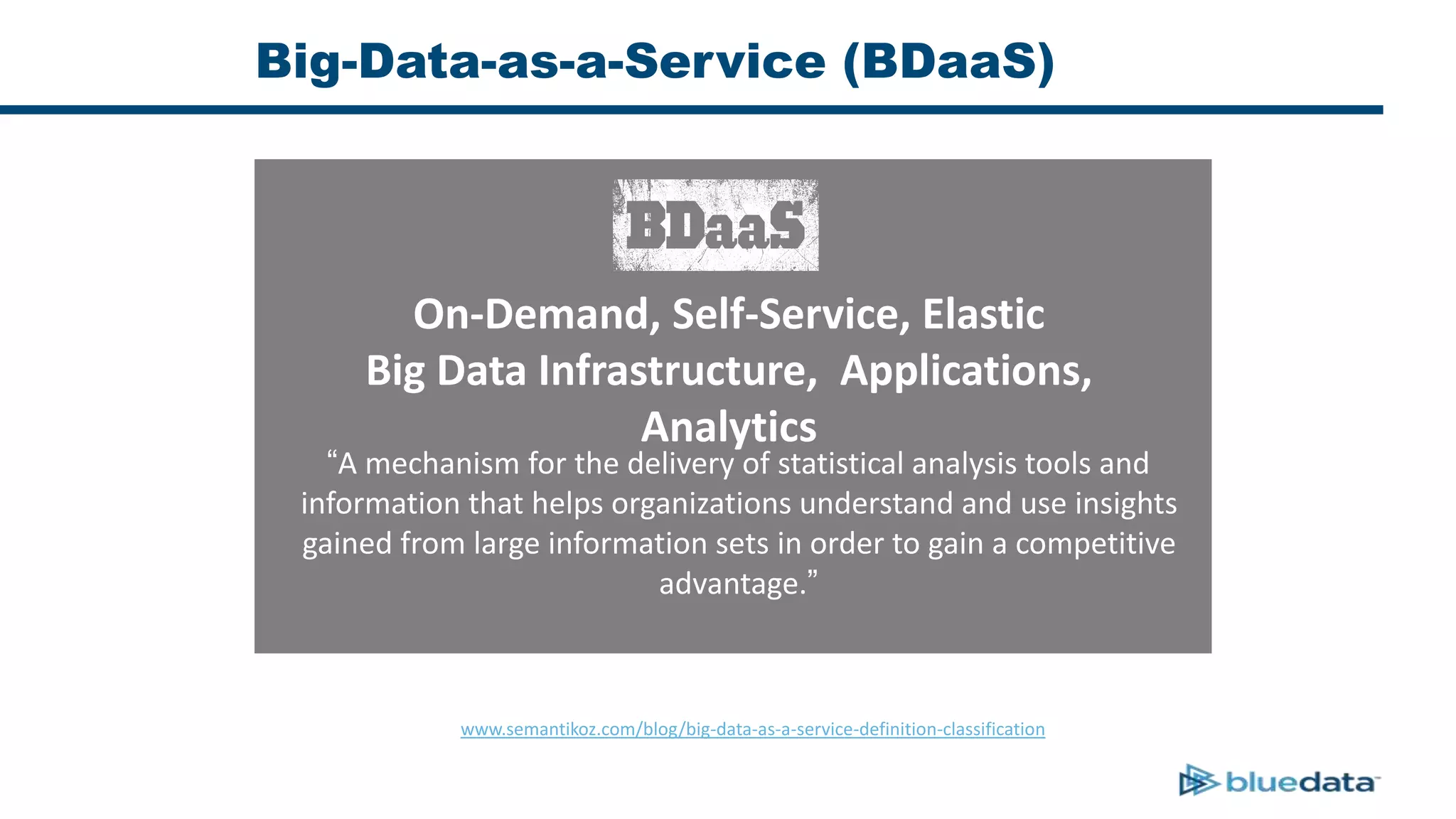 Big-Data-as-a-Service (BDaaS)

BDaaS

On-Demand, Self-Service, Elastic
Big Data Infrastructure, Applications, Analytics

“A mechanism for the delivery of statistical analysis tools and information that helps organizations understand and use insights gained from large information sets in order to gain a competitive advantage.”

www.semantikoz.com/blog/big-data-as-a-service-definition-classification

bluedata